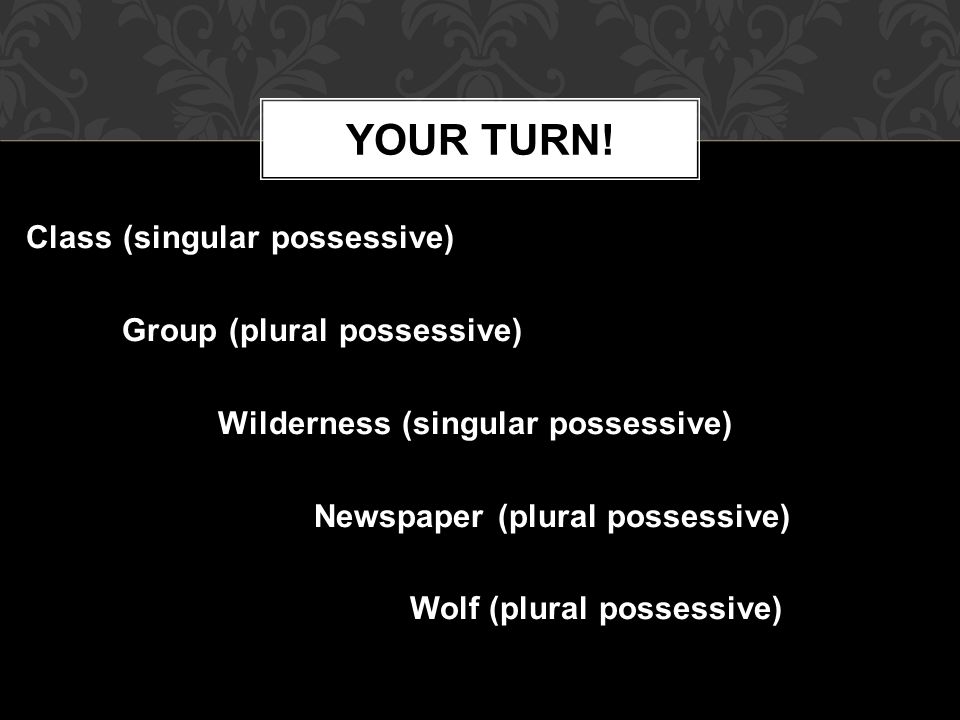 YOUR TURN!

Class (singular possessive)

Group (plural possessive)

Wilderness (singular possessive)

Newspaper (plural possessive)

Wolf (plural possessive)